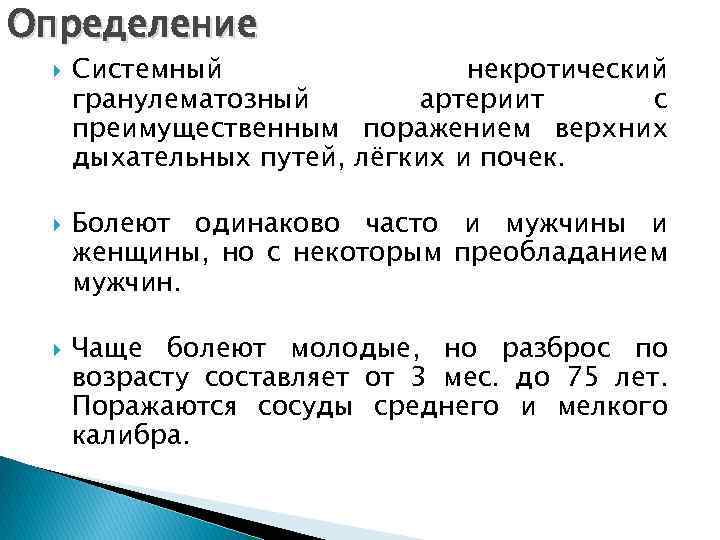 Определение

Системный некротический гранулематозный артериит с преимущественным поражением верхних дыхательных путей, лёгких и почек.

Болеют одинаково часто и мужчины и женщины, но с некоторым преобладанием мужчин.

Чаще болеют молодые, но разброс по возрасту составляет от 3 мес. до 75 лет. Поражаются сосуды среднего и мелкого калибра.